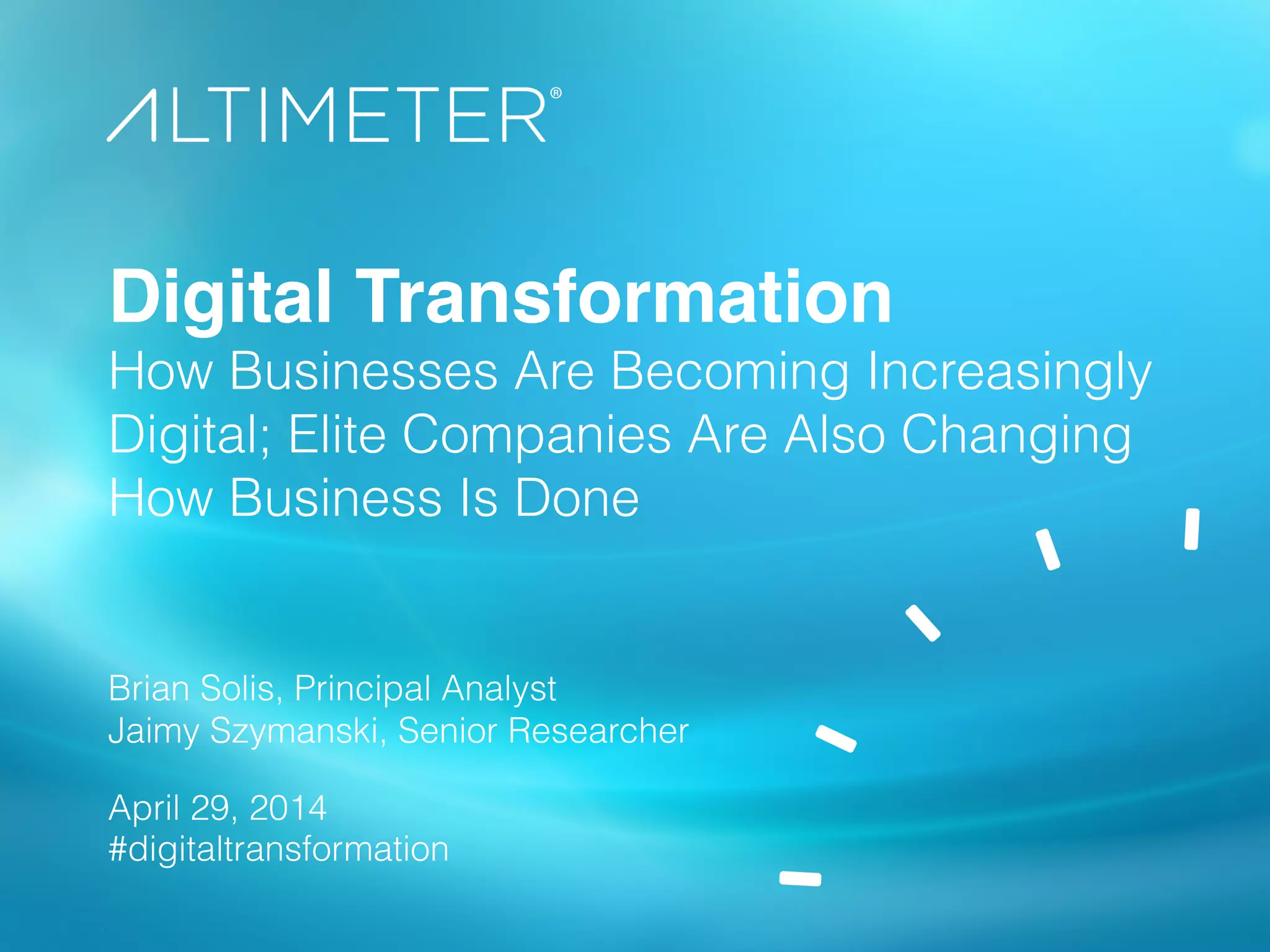 ALTIMETER®

Digital Transformation
How Businesses Are Becoming Increasingly Digital; Elite Companies Are Also Changing How Business Is Done

Brian Solis, Principal Analyst
Jaimy Szymanski, Senior Researcher

April 29, 2014
#digitaltransformation